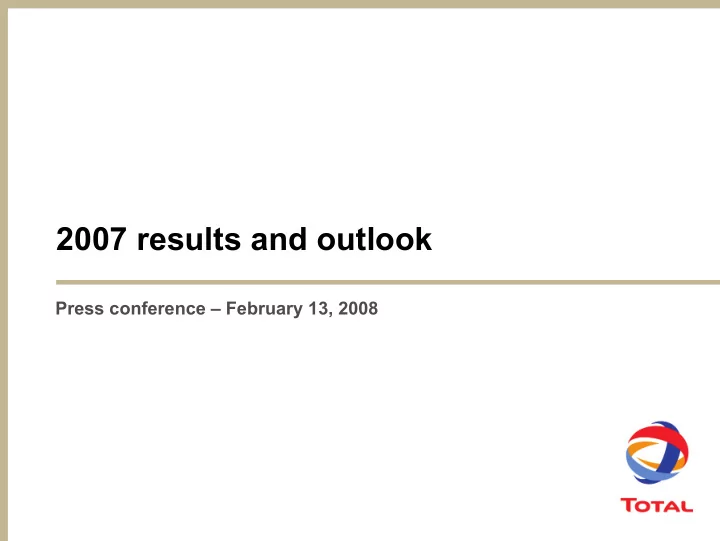 2007 results and outlook

Press conference – February 13, 2008

TOTAL